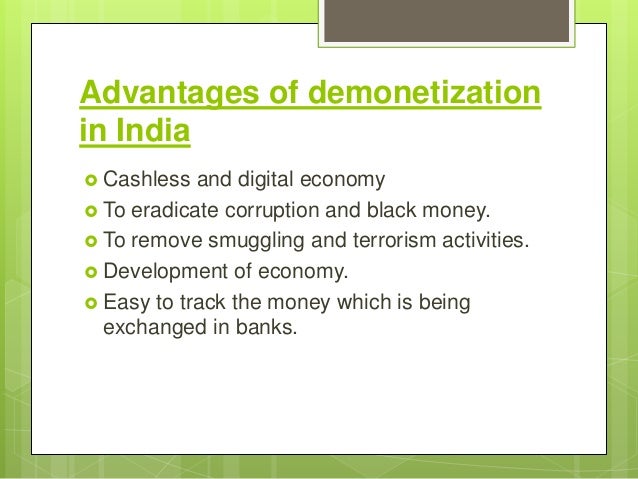 Advantages of demonetization in India

- Cashless and digital economy
- To eradicate corruption and black money.
- To remove smuggling and terrorism activities.
- Development of economy.
- Easy to track the money which is being exchanged in banks.